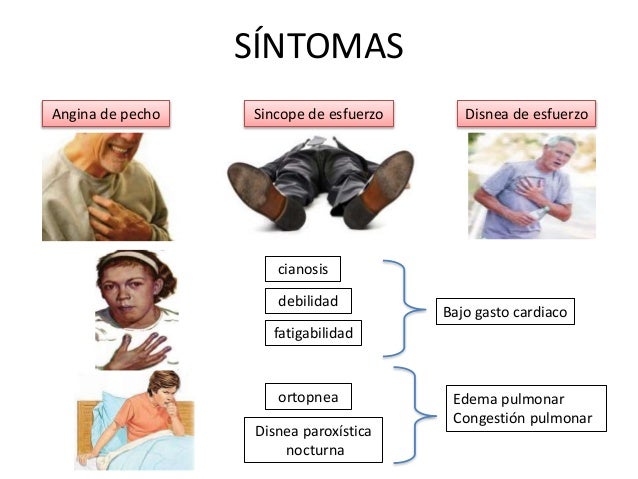 SÍNTOMAS

Angina de pecho

Sincope de esfuerzo

Disnea de esfuerzo

cianosis

debilidad

fatigabilidad

Bajo gasto cardiaco

ortopnea

Disnea paroxística nocturna

Edema pulmonar
Congestión pulmonar